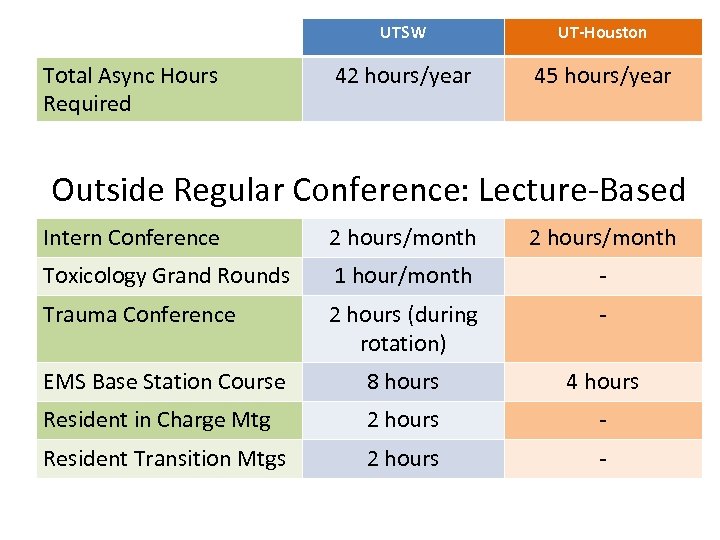 | | UTSW | UT-Houston |
|---|---|---|
| Total Async Hours Required | 42 hours/year | 45 hours/year |

Outside Regular Conference: Lecture-Based

| | | |
|---|---|---|
| Intern Conference | 2 hours/month | 2 hours/month |
| Toxicology Grand Rounds | 1 hour/month | - |
| Trauma Conference | 2 hours (during rotation) | - |
| EMS Base Station Course | 8 hours | 4 hours |
| Resident in Charge Mtg | 2 hours | - |
| Resident Transition Mtgs | 2 hours | - |